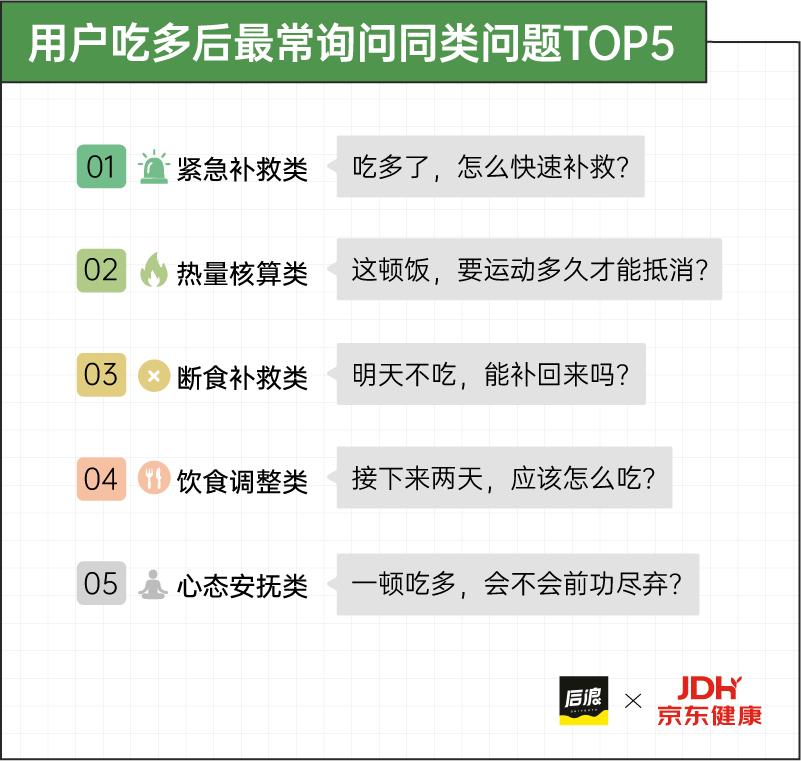 用户吃多后最常询问同类问题TOP5

01 紧急补救类 吃多了，怎么快速补救？

02 热量核算类 这顿饭，要运动多久才能抵消？

03 断食补救类 明天不吃，能补回来吗？

04 饮食调整类 接下来两天，应该怎么吃？

05 心态安抚类 一顿吃多，会不会前功尽弃？

后浪 × JDH 京东健康